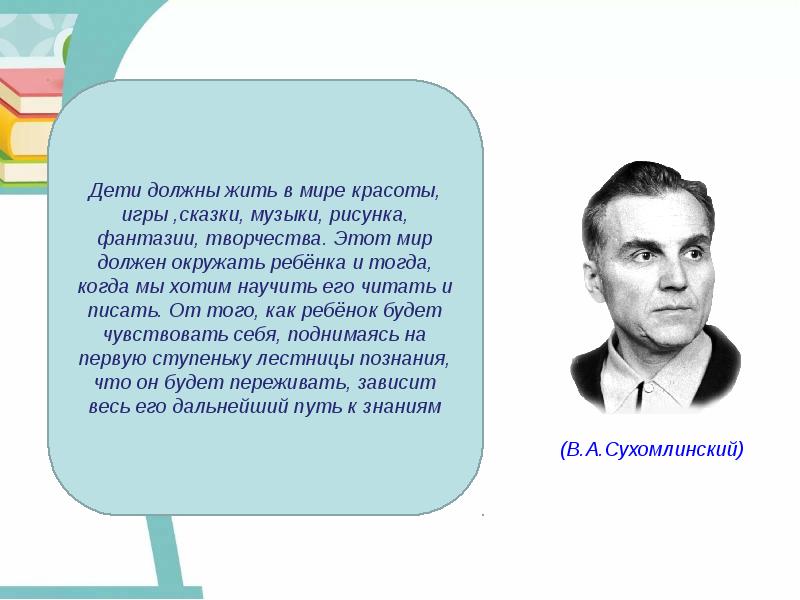 Дети должны жить в мире красоты, игры ,сказки, музыки, рисунка, фантазии, творчества. Этот мир должен окружать ребёнка и тогда, когда мы хотим научить его читать и писать. От того, как ребёнок будет чувствовать себя, поднимаясь на первую ступеньку лестницы познания, что он будет переживать, зависит весь его дальнейший путь к знаниям

(В.А.Сухомлинский)